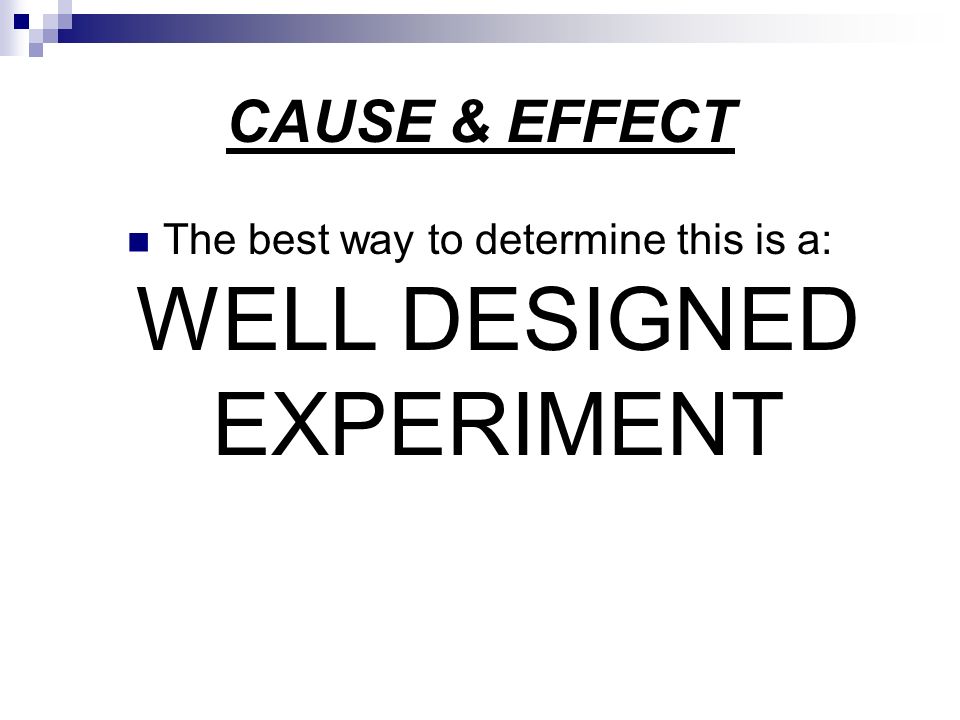 CAUSE & EFFECT

The best way to determine this is a:

WELL DESIGNED EXPERIMENT